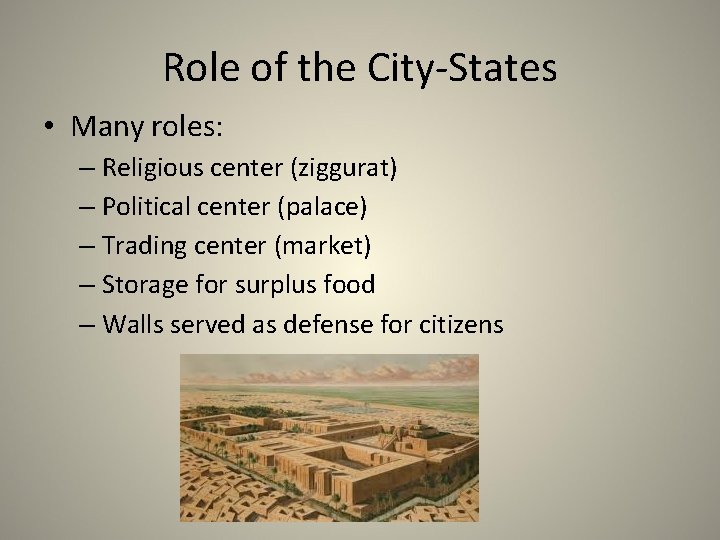 Role of the City-States

• Many roles:
– Religious center (ziggurat)
– Political center (palace)
– Trading center (market)
– Storage for surplus food
– Walls served as defense for citizens